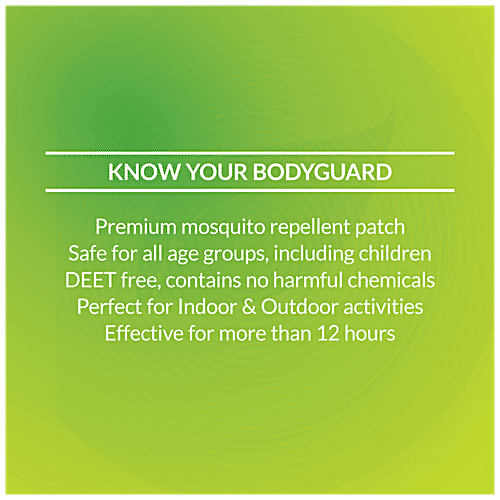 KNOW YOUR BODYGUARD

Premium mosquito repellent patch
Safe for all age groups, including children
DEET free, contains no harmful chemicals
Perfect for Indoor & Outdoor activities
Effective for more than 12 hours